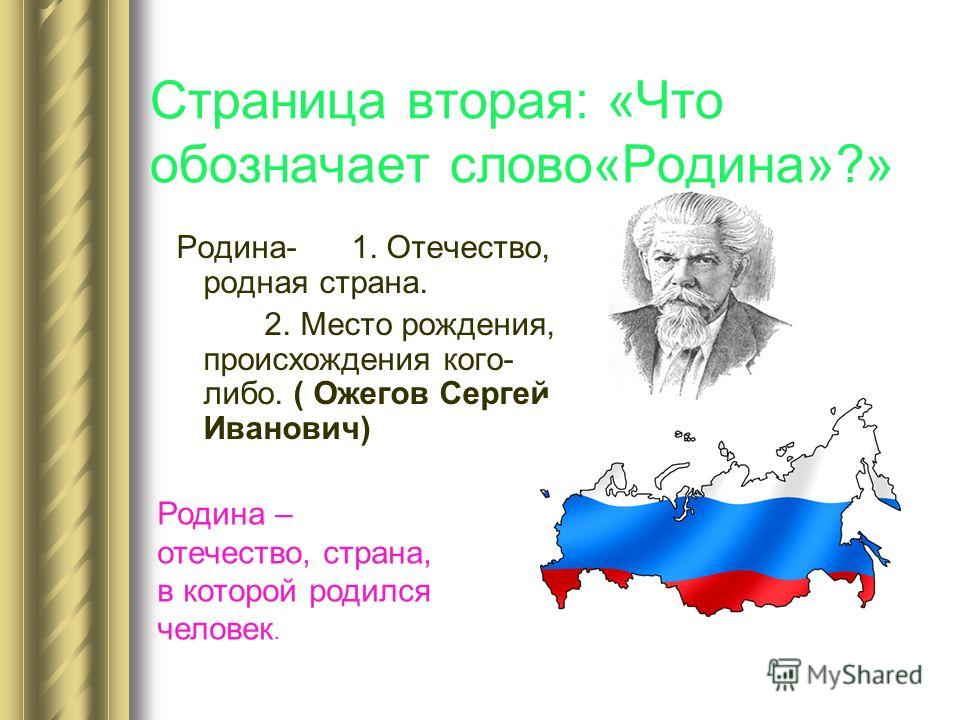 Страница вторая: «Что обозначает слово«Родина»?»

Родина- 1. Отечество, родная страна.
2. Место рождения, происхождения кого-либо. ( Ожегов Сергей Иванович)

Родина – отечество, страна, в которой родился человек.

MyShared